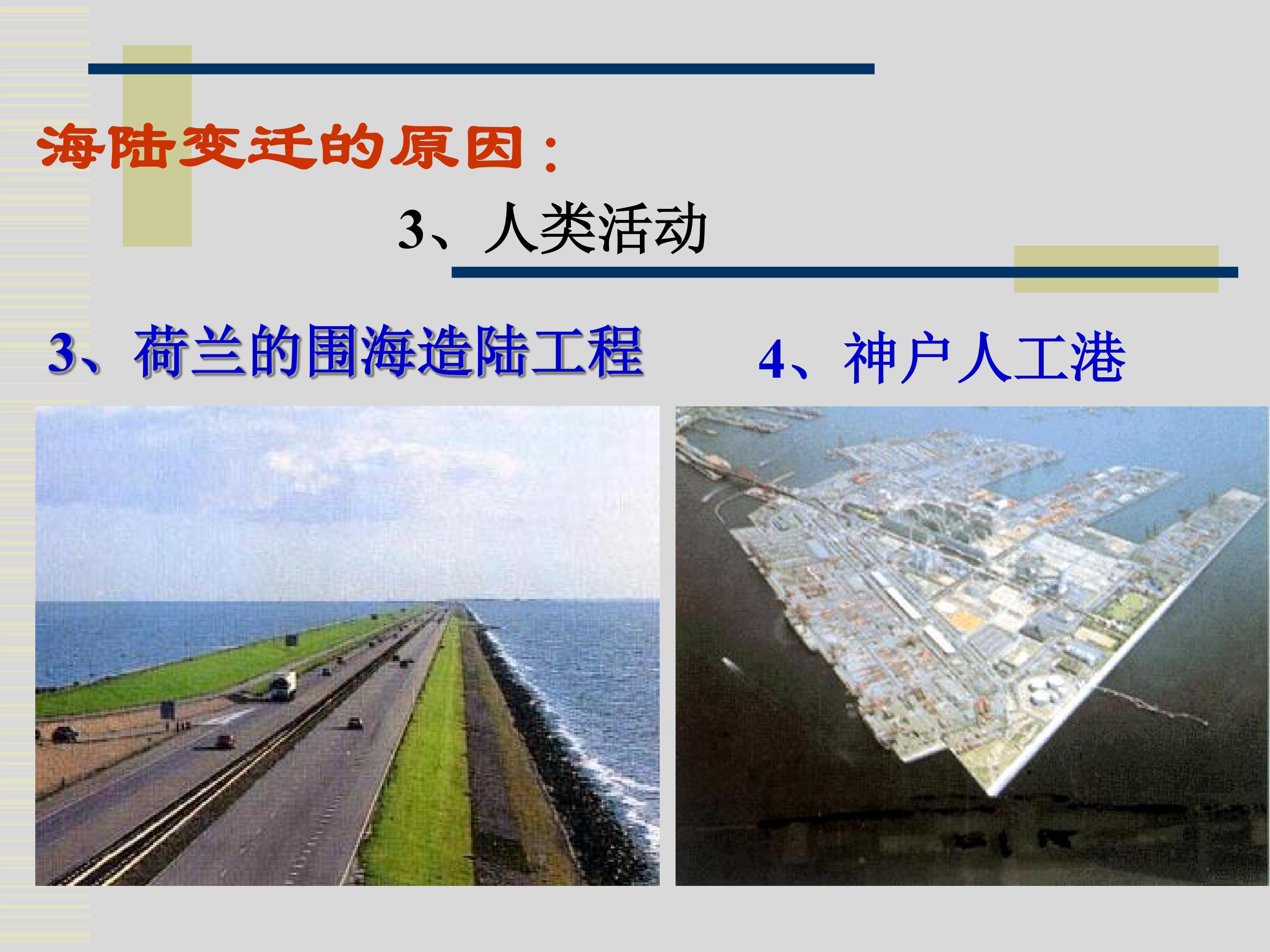 海陆变迁的原因：

3、人类活动

3、荷兰的围海造陆工程

4、神户人工港